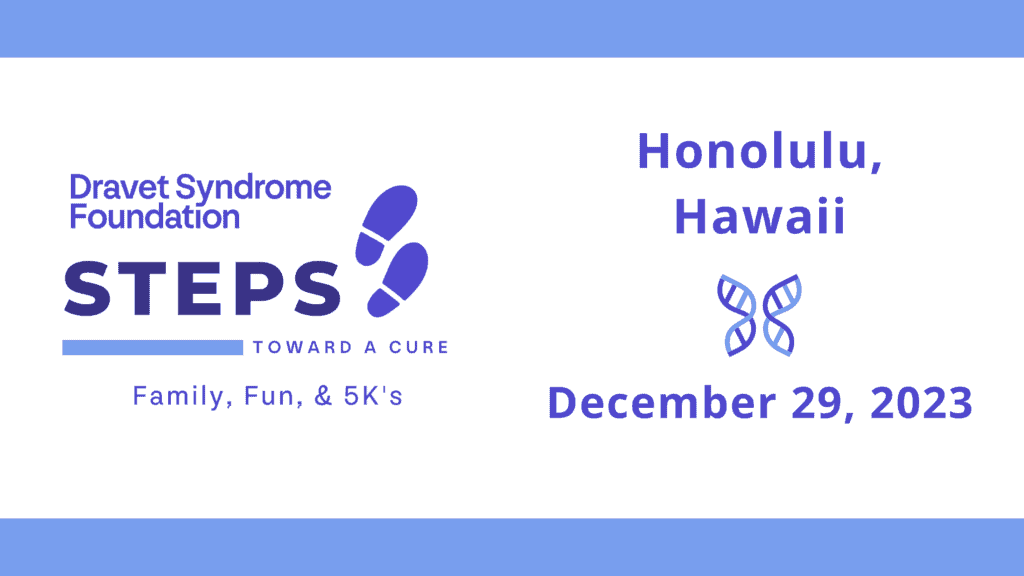 Dravet Syndrome Foundation

STEPS

TOWARD A CURE

Family, Fun, & 5K's

Honolulu, Hawaii

December 29, 2023